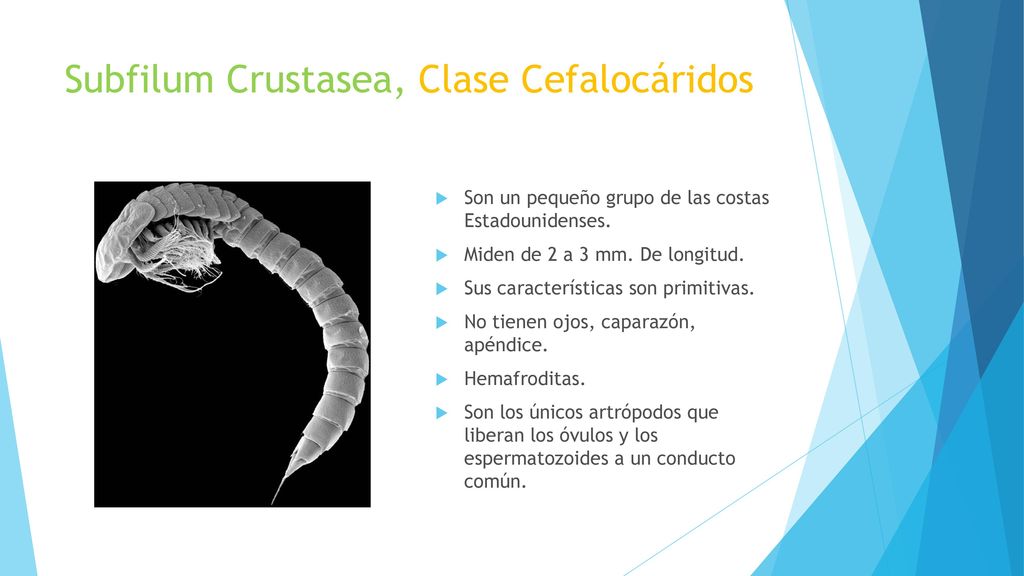 Subfilum Crustasea, Clase Cefalocáridos

Son un pequeño grupo de las costas Estadounidenses.

Miden de 2 a 3 mm. De longitud.

Sus características son primitivas.

No tienen ojos, caparazón, apéndice.

Hemafroditas.

Son los únicos artrópodos que liberan los óvulos y los espermatozoides a un conducto común.